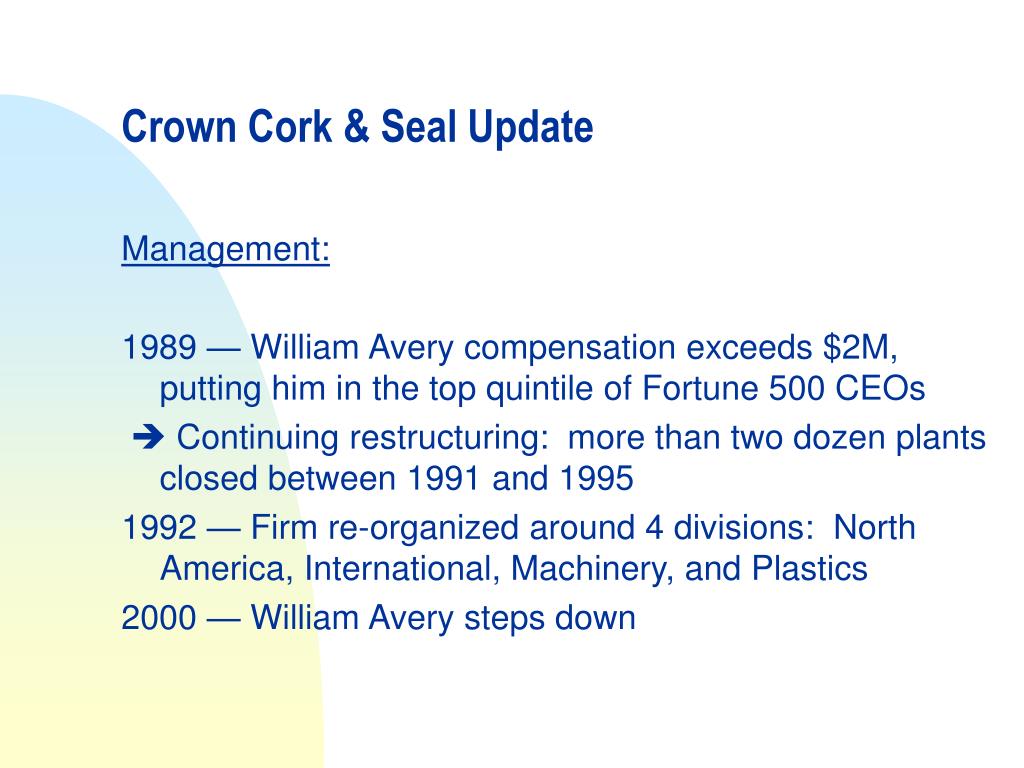 Crown Cork & Seal Update

Management:

1989 — William Avery compensation exceeds \$2M, putting him in the top quintile of Fortune 500 CEOs

➔ Continuing restructuring: more than two dozen plants closed between 1991 and 1995

1992 — Firm re-organized around 4 divisions: North America, International, Machinery, and Plastics

2000 — William Avery steps down